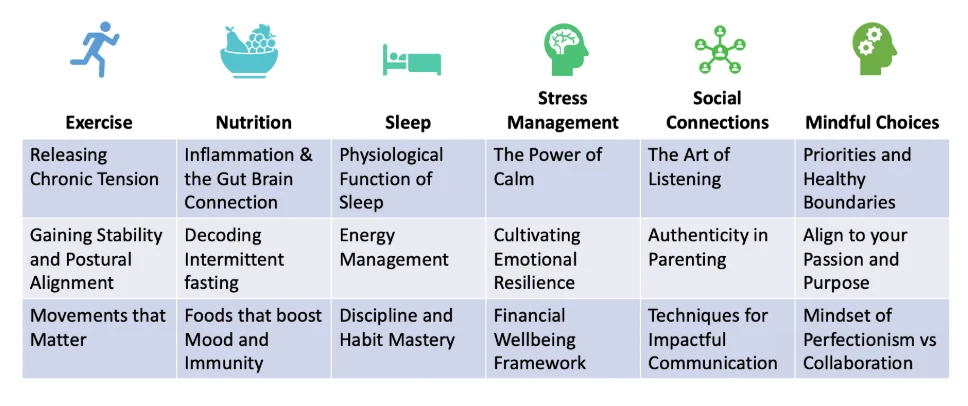 | Exercise | Nutrition | Sleep | Stress Management | Social Connections | Mindful Choices |
|---|---|---|---|---|---|
| Releasing Chronic Tension | Inflammation & the Gut Brain Connection | Physiological Function of Sleep | The Power of Calm | The Art of Listening | Priorities and Healthy Boundaries |
| Gaining Stability and Postural Alignment | Decoding Intermittent fasting | Energy Management | Cultivating Emotional Resilience | Authenticity in Parenting | Align to your Passion and Purpose |
| Movements that Matter | Foods that boost Mood and Immunity | Discipline and Habit Mastery | Financial Wellbeing Framework | Techniques for Impactful Communication | Mindset of Perfectionism vs Collaboration |